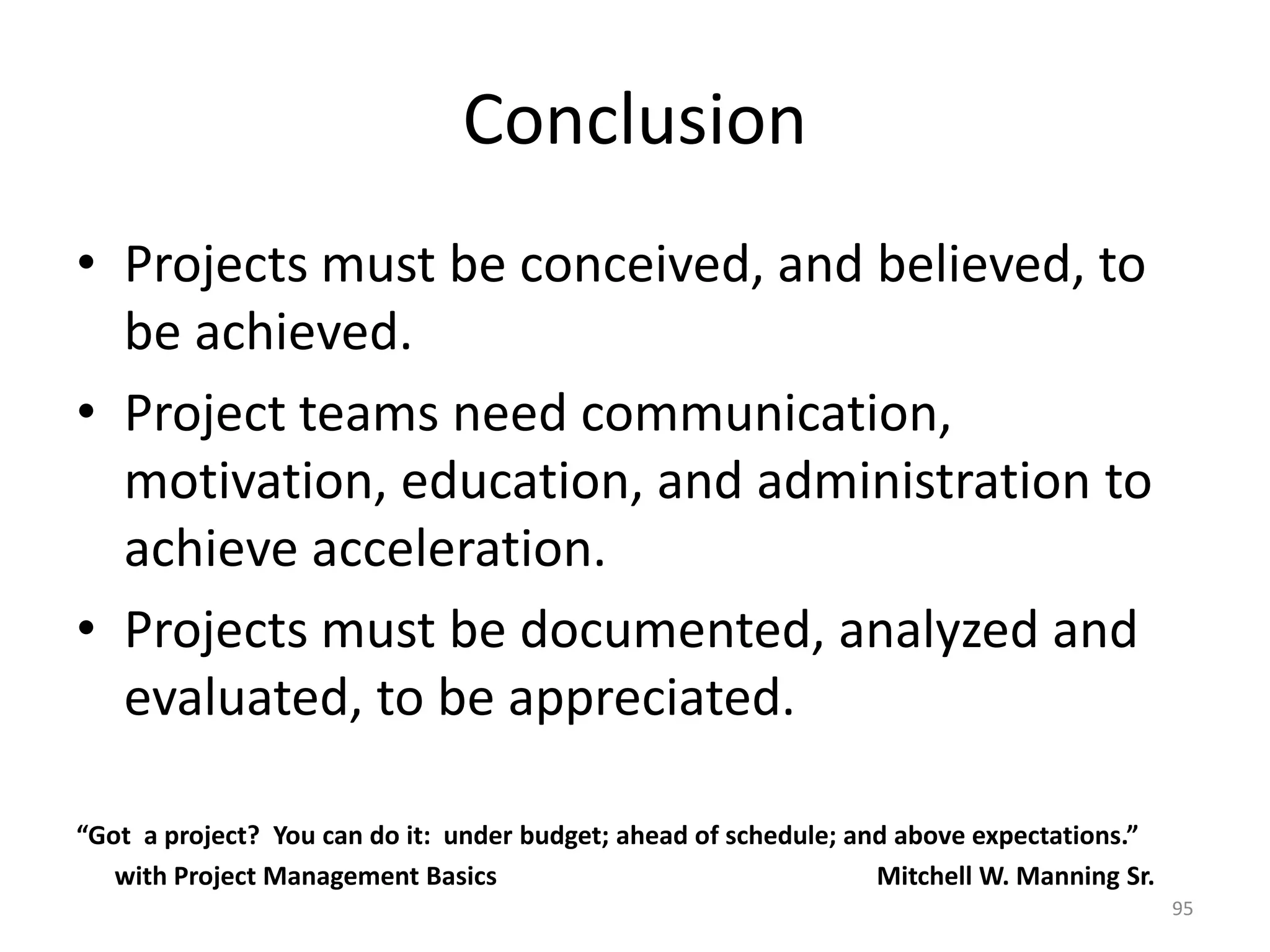 Conclusion

• Projects must be conceived, and believed, to be achieved.

• Project teams need communication, motivation, education, and administration to achieve acceleration.

• Projects must be documented, analyzed and evaluated, to be appreciated.

“Got a project? You can do it: under budget; ahead of schedule; and above expectations.”
with Project Management Basics Mitchell W. Manning Sr.

95